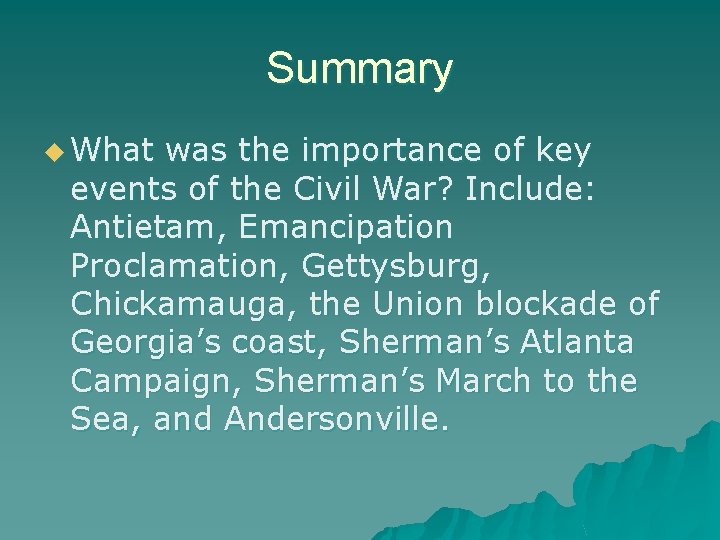 Summary

What was the importance of key events of the Civil War? Include: Antietam, Emancipation Proclamation, Gettysburg, Chickamauga, the Union blockade of Georgia’s coast, Sherman’s Atlanta Campaign, Sherman’s March to the Sea, and Andersonville.